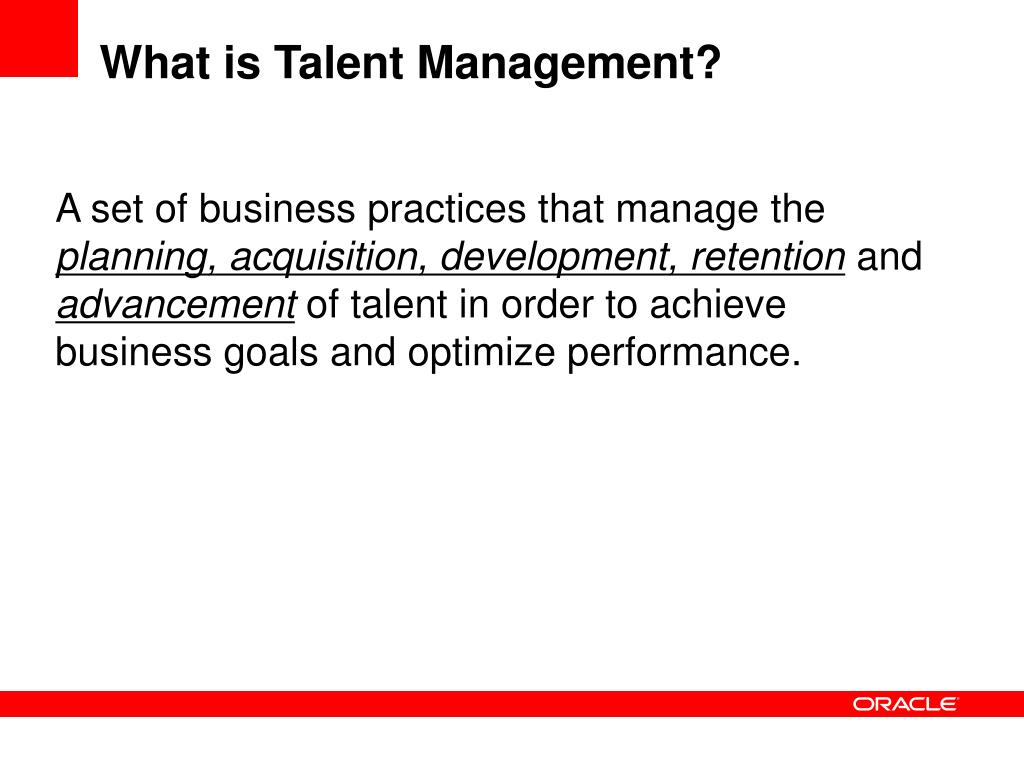 What is Talent Management?

A set of business practices that manage the planning, acquisition, development, retention and advancement of talent in order to achieve business goals and optimize performance.

ORACLE